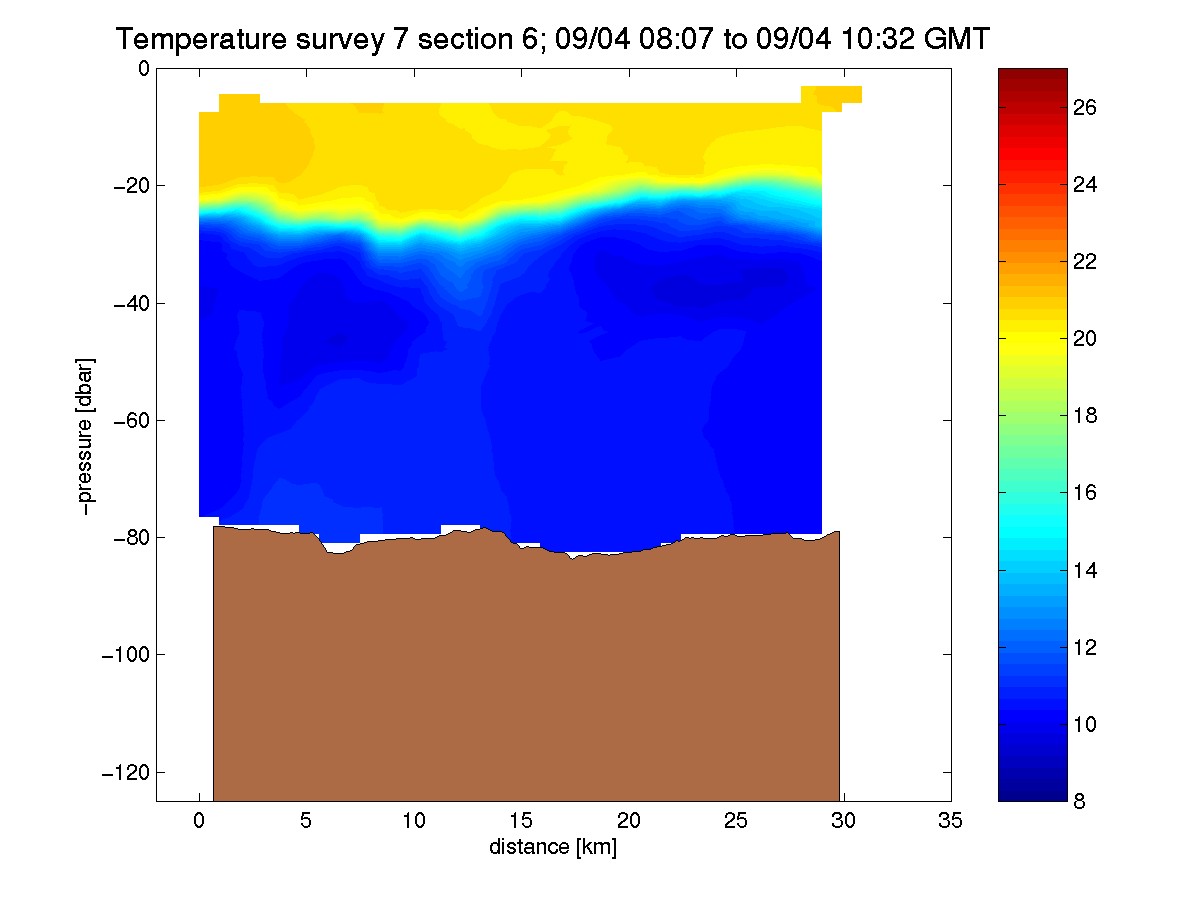 Temperature survey 7 section 6; 09/04 08:07 to 09/04 10:32 GMT

0
−20
−40
−60
−80
−100
−120

−pressure [dbar]

0 5 10 15 20 25 30 35

distance [km]

26
24
22
20
18
16
14
12
10
8